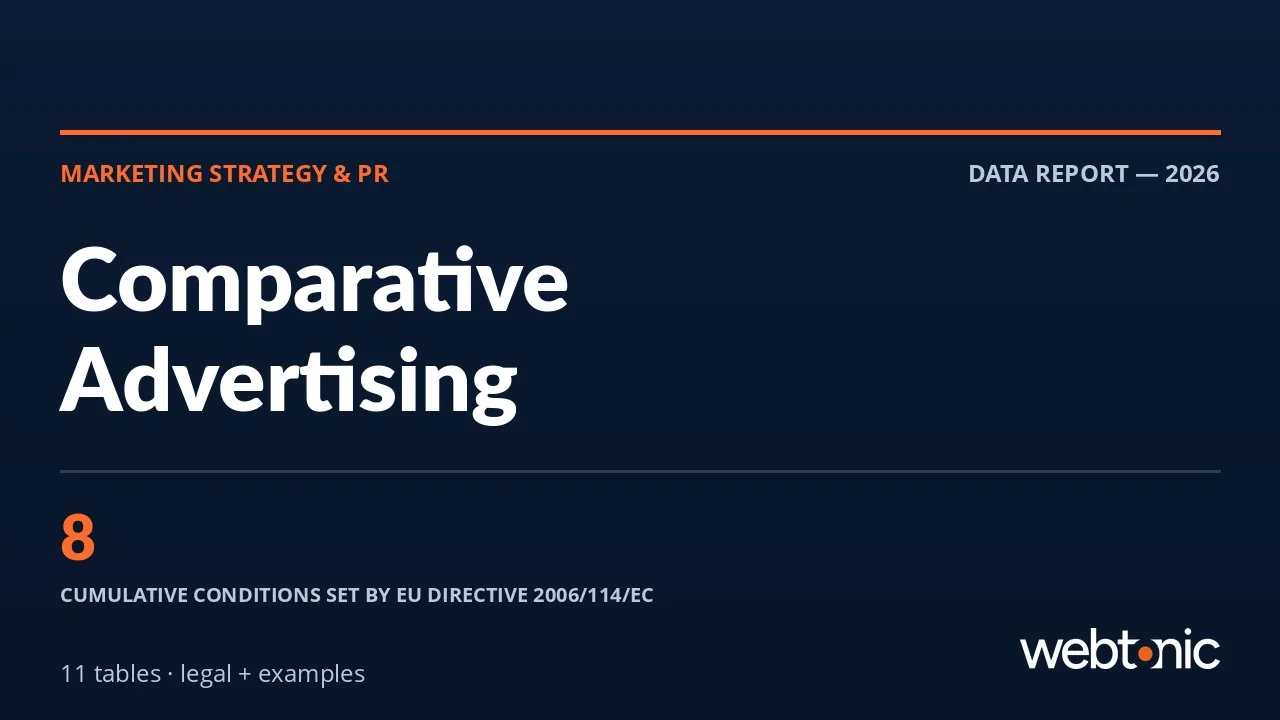 MARKETING STRATEGY & PR

DATA REPORT — 2026

Comparative Advertising

8

CUMULATIVE CONDITIONS SET BY EU DIRECTIVE 2006/114/EC

11 tables · legal + examples

webtonic